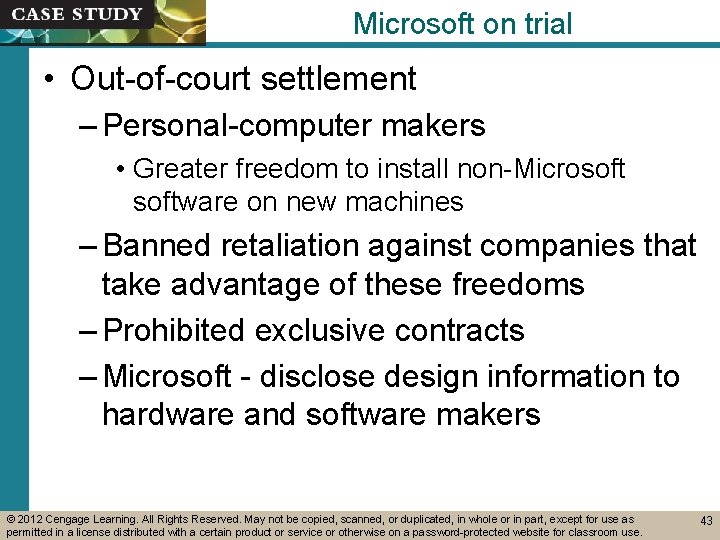 CASE STUDY

Microsoft on trial

• Out-of-court settlement
– Personal-computer makers
• Greater freedom to install non-Microsoft software on new machines
– Banned retaliation against companies that take advantage of these freedoms
– Prohibited exclusive contracts
– Microsoft - disclose design information to hardware and software makers

© 2012 Cengage Learning. All Rights Reserved. May not be copied, scanned, or duplicated, in whole or in part, except for use as permitted in a license distributed with a certain product or service or otherwise on a password-protected website for classroom use.

43